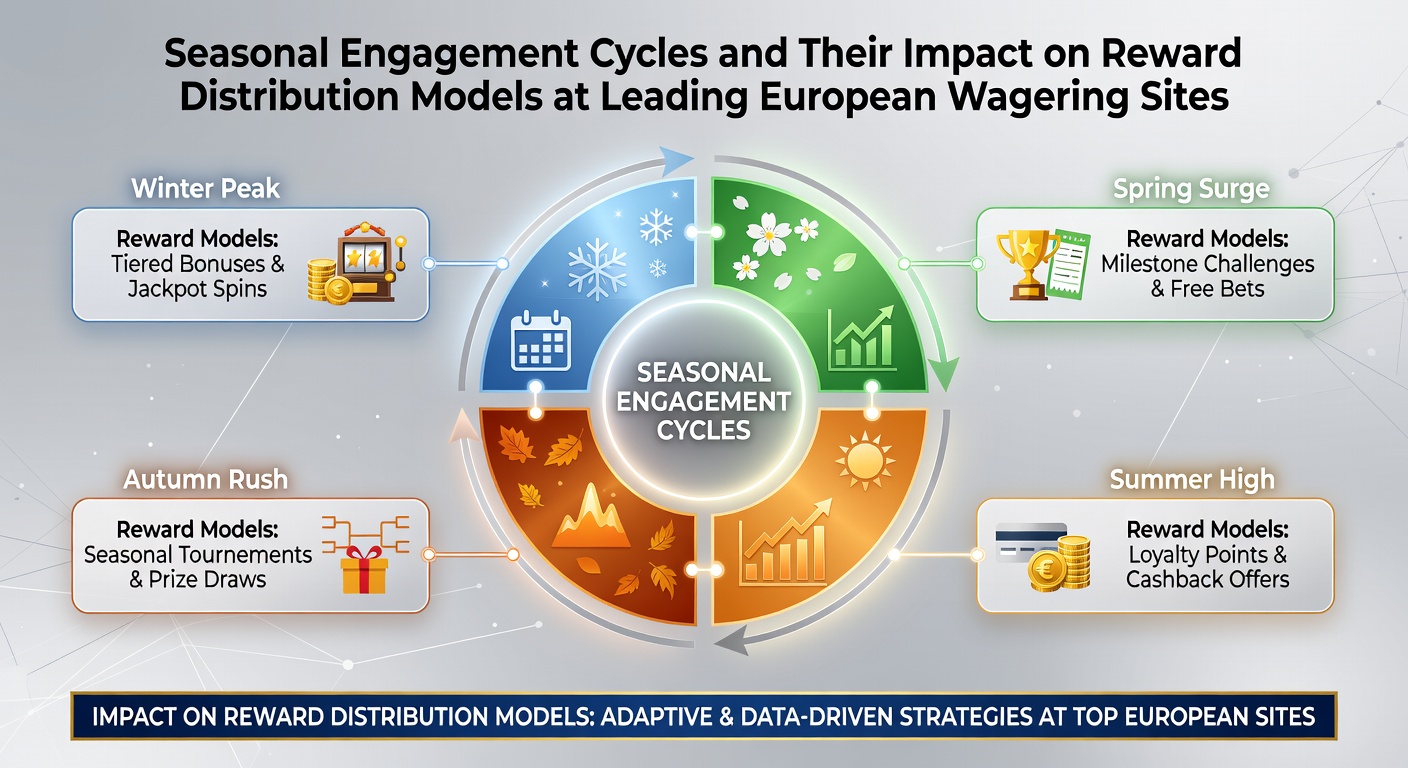 Seasonal Engagement Cycles and Their Impact on Reward Distribution Models at Leading European Wagering Sites

Winter Peak

Reward Models: Tiered Bonuses & Jackpot Spins

Spring Surge

Reward Models: Milestone Challenges & Free Bets

SEASONAL ENGAGEMENT CYCLES

Autumn Rush

Reward Models: Seasonal Tournements & Prize Draws

Summer High

Reward Models: Loyalty Points & Cashback Offers

IMPACT ON REWARD DISTRIBUTION MODELS: ADAPTIVE & DATA-DRIVEN STRATEGIES AT TOP EUROPEAN SITES